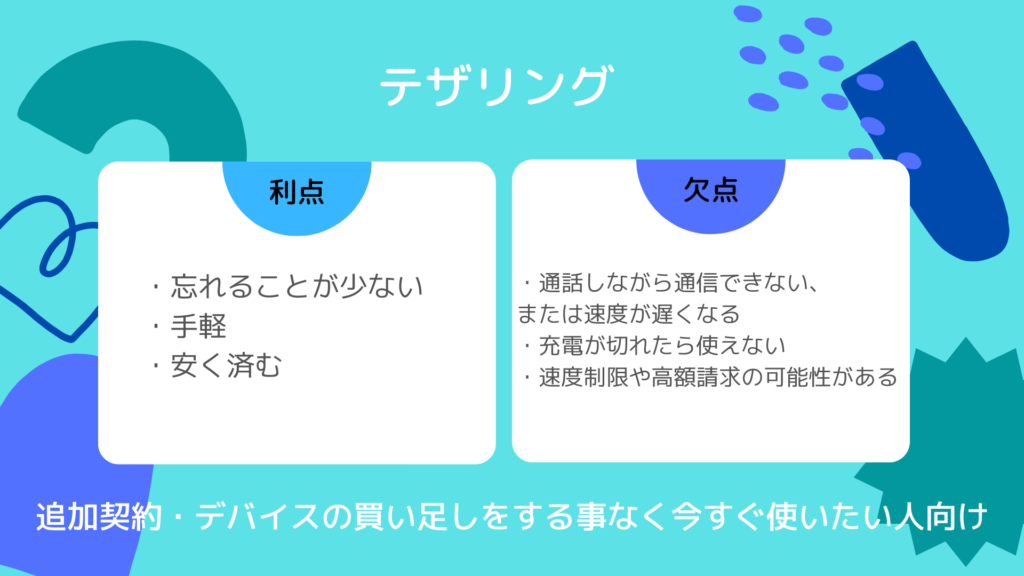 テザリング

利点

・忘れることが少ない
・手軽
・安く済む

欠点

・通話しながら通信できない、または速度が遅くなる
・充電が切れたら使えない
・速度制限や高額請求の可能性がある

追加契約・デバイスの買い足しをする事なく今すぐ使いたい人向け